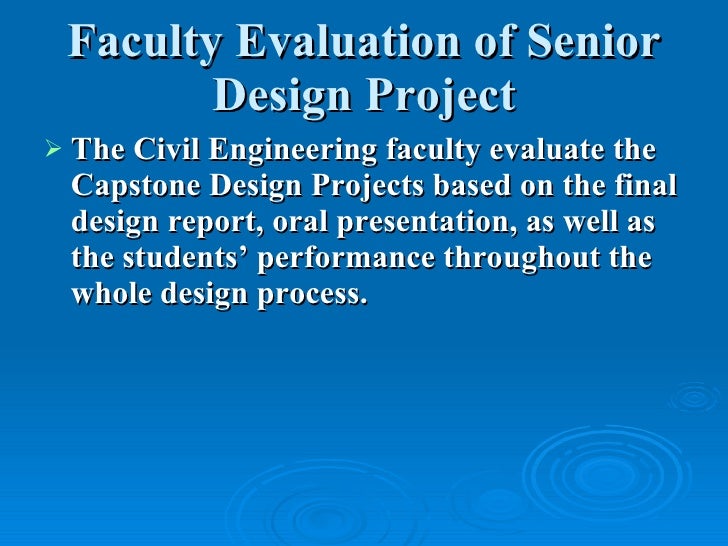 Faculty Evaluation of Senior Design Project

➢ The Civil Engineering faculty evaluate the Capstone Design Projects based on the final design report, oral presentation, as well as the students’ performance throughout the whole design process.